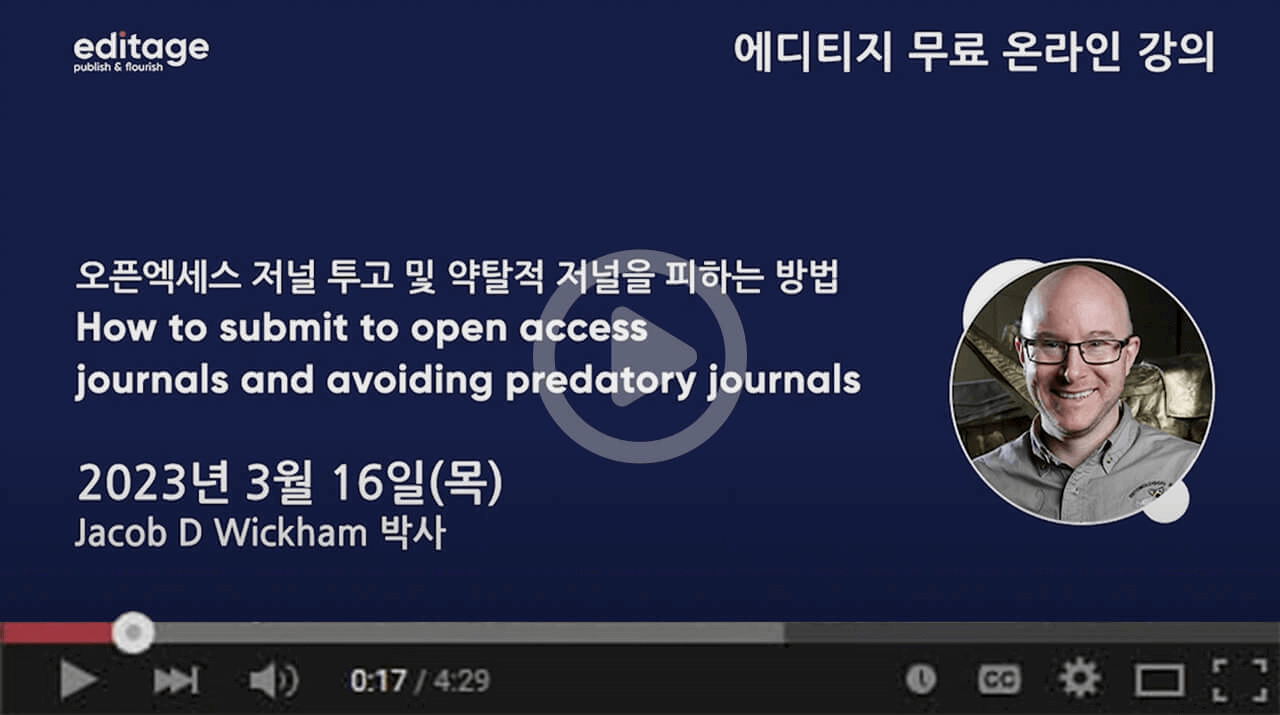 editage
publish & flourish

에디티지 무료 온라인 강의

오픈엑세스 저널 투고 및 약탈적 저널을 피하는 방법
How to submit to open access journals and avoiding predatory journals

2023년 3월 16일(목)
Jacob D Wickham 박사

0:17 / 4:29

CC